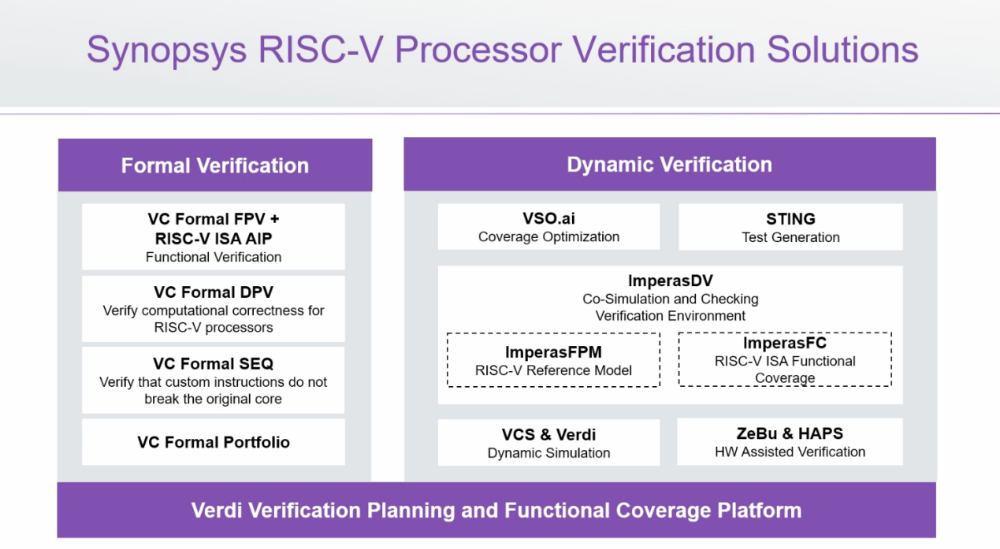 Synopsys RISC-V Processor Verification Solutions

Formal Verification

VC Formal FPV + RISC-V ISA AIP
Functional Verification

VC Formal DPV
Verify computational correctness for RISC-V processors

VC Formal SEQ
Verify that custom instructions do not break the original core

VC Formal Portfolio

Dynamic Verification

VSO.ai
Coverage Optimization

STING
Test Generation

ImperasDV
Co-Simulation and Checking
Verification Environment

ImperasFPM
RISC-V Reference Model

ImperasFC
RISC-V ISA Functional Coverage

VCS & Verdi
Dynamic Simulation

ZeBu & HAPS
HW Assisted Verification

Verdi Verification Planning and Functional Coverage Platform